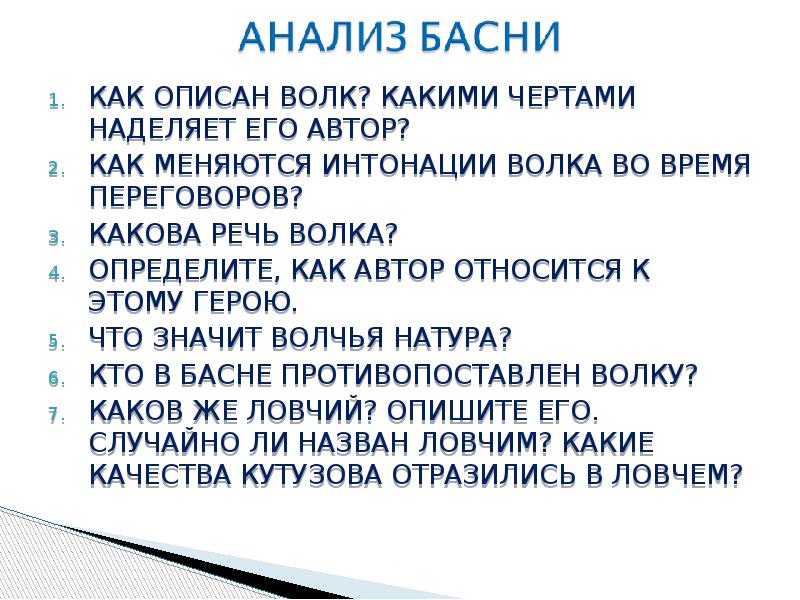 АНАЛИЗ БАСНИ

1. КАК ОПИСАН ВОЛК? КАКИМИ ЧЕРТАМИ НАДЕЛЯЕТ ЕГО АВТОР?
2. КАК МЕНЯЮТСЯ ИНТОНАЦИИ ВОЛКА ВО ВРЕМЯ ПЕРЕГОВОРОВ?
3. КАКОВА РЕЧЬ ВОЛКА?
4. ОПРЕДЕЛИТЕ, КАК АВТОР ОТНОСИТСЯ К ЭТОМУ ГЕРОЮ.
5. ЧТО ЗНАЧИТ ВОЛЧЬЯ НАТУРА?
6. КТО В БАСНЕ ПРОТИВОПОСТАВЛЕН ВОЛКУ?
7. КАКОВ ЖЕ ЛОВЧИЙ? ОПИШИТЕ ЕГО. СЛУЧАЙНО ЛИ НАЗВАН ЛОВЧИМ? КАКИЕ КАЧЕСТВА КУТУЗОВА ОТРАЗИЛИСЬ В ЛОВЧЕМ?